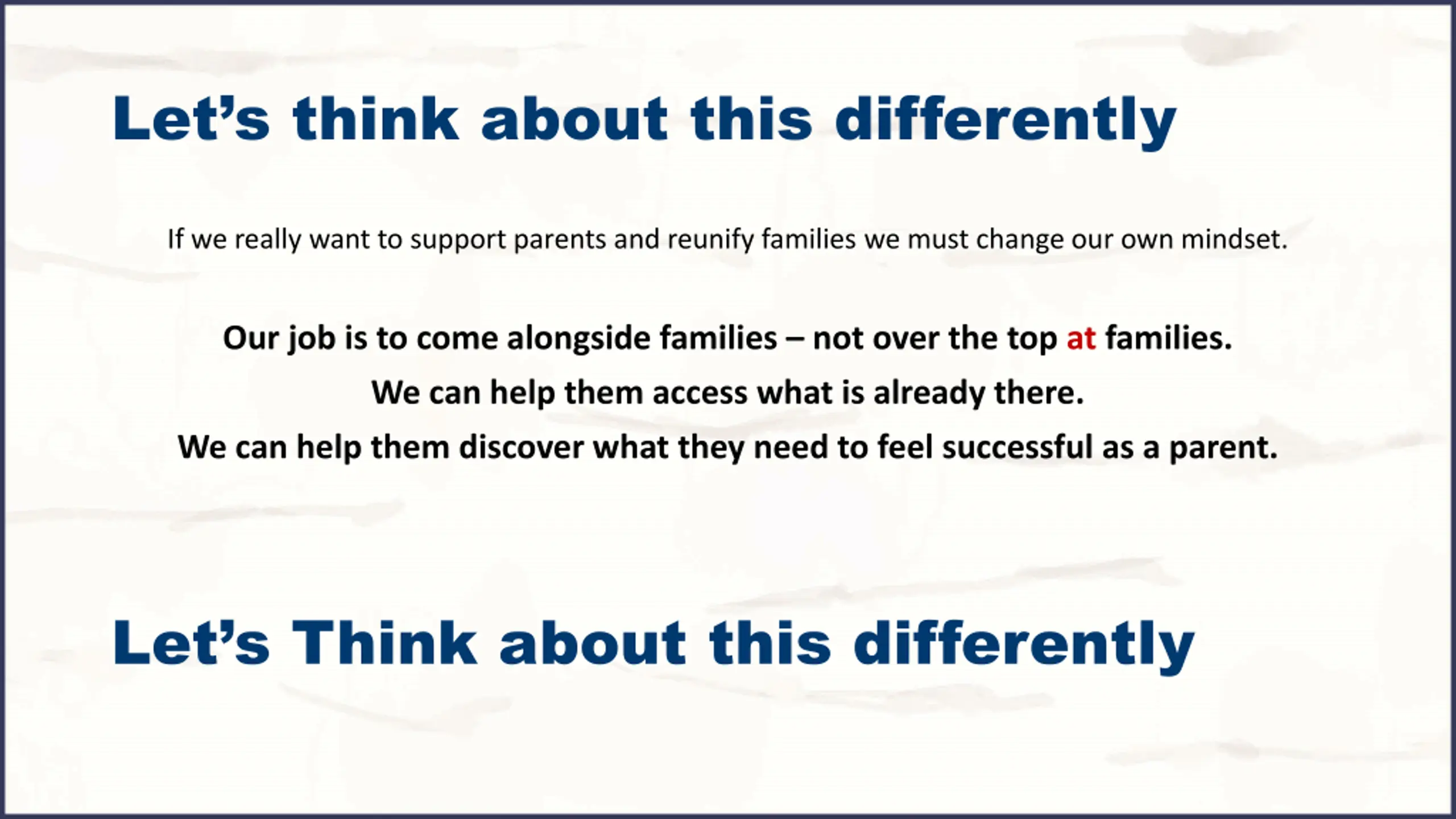 Let’s think about this differently

If we really want to support parents and reunify families we must change our own mindset.

Our job is to come alongside families – not over the top at families.

We can help them access what is already there.

We can help them discover what they need to feel successful as a parent.

Let’s Think about this differently